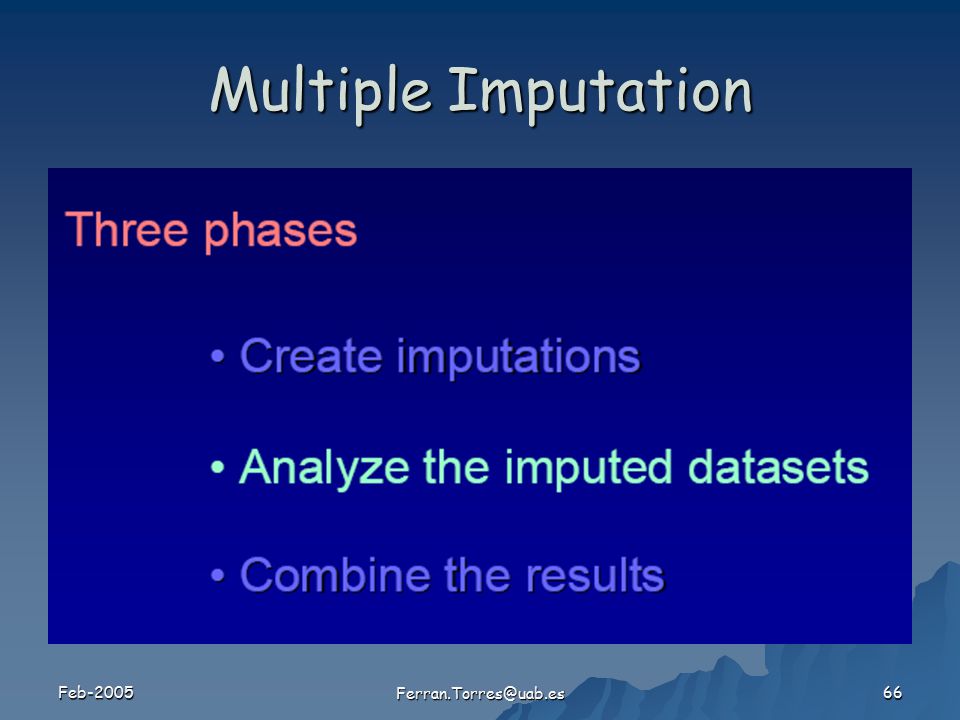 Multiple Imputation

Three phases

• Create imputations

• Analyze the imputed datasets

• Combine the results

Feb-2005

Ferran.Torres@uab.es

66